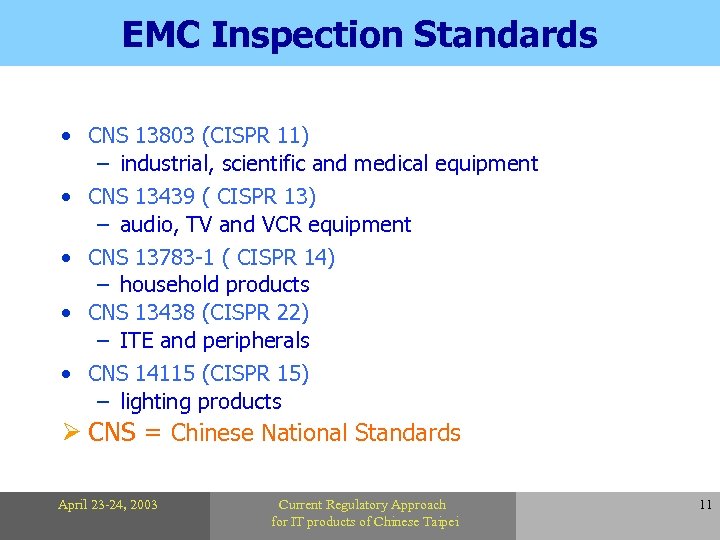 EMC Inspection Standards

• CNS 13803 (CISPR 11)
– industrial, scientific and medical equipment
• CNS 13439 ( CISPR 13)
– audio, TV and VCR equipment
• CNS 13783-1 ( CISPR 14)
– household products
• CNS 13438 (CISPR 22)
– ITE and peripherals
• CNS 14115 (CISPR 15)
– lighting products
➢ CNS = Chinese National Standards

April 23-24, 2003

Current Regulatory Approach for IT products of Chinese Taipei

11